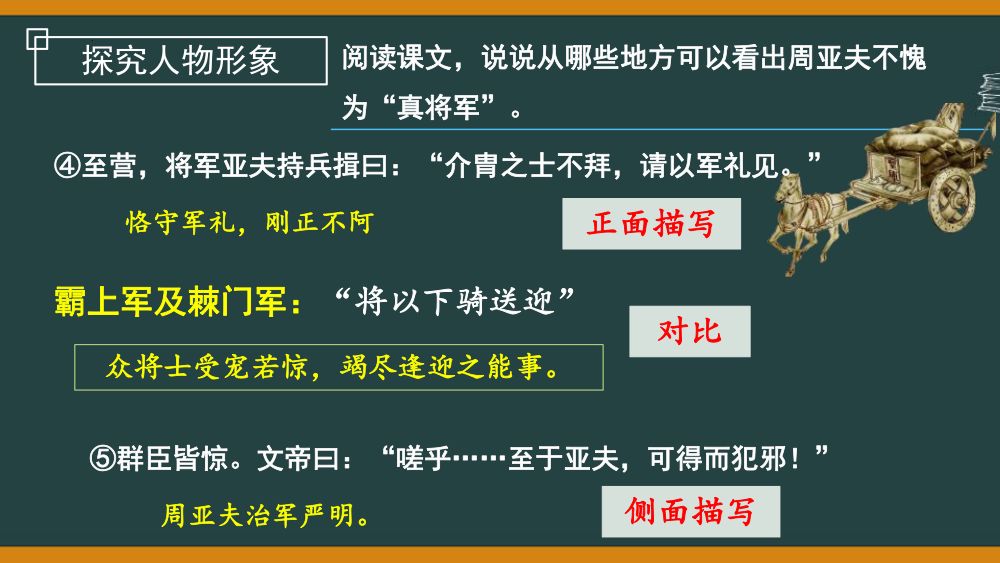 探究人物形象

阅读课文，说说从哪些地方可以看出周亚夫不愧为“真将军”。

④至营，将军亚夫持兵揖曰：“介胄之士不拜，请以军礼见。”

恪守军礼，刚正不阿

正面描写

霸上军及棘门军：“将以下骑送迎”

对比

众将士受宠若惊，竭尽逢迎之能事。

⑤群臣皆惊。文帝曰：“嗟乎……至于亚夫，可得而犯邪！”

周亚夫治军严明。

侧面描写